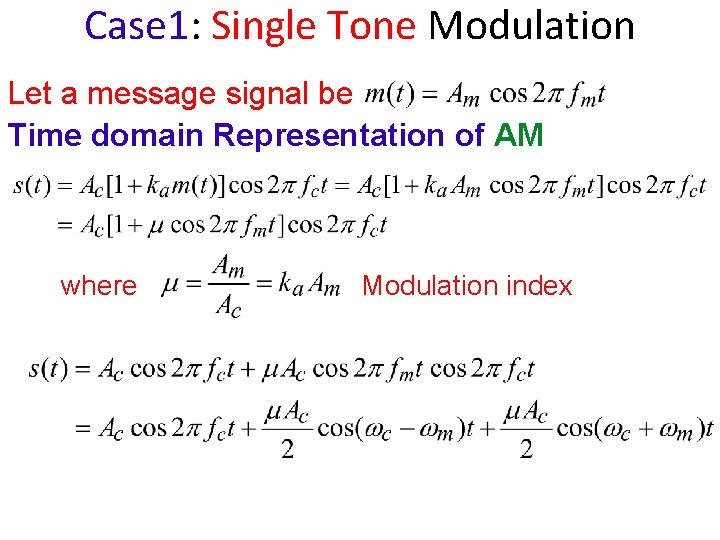 Case1: Single Tone Modulation

Let a message signal be $m(t) = A_m \cos 2\pi f_m t$

Time domain Representation of AM

$s(t) = A_c[1 + k_a m(t)]\cos 2\pi f_c t = A_c[1 + k_a A_m \cos 2\pi f_m t]\cos 2\pi f_c t$

$= A_c[1 + \mu \cos 2\pi f_m t]\cos 2\pi f_c t$

where $\mu = \frac{A_m}{A_c} = k_a A_m$ Modulation index

$s(t) = A_c \cos 2\pi f_c t + \mu A_c \cos 2\pi f_m t \cos 2\pi f_c t$

$= A_c \cos 2\pi f_c t + \frac{\mu A_c}{2}\cos(\omega_c - \omega_m)t + \frac{\mu A_c}{2}\cos(\omega_c + \omega_m)t$